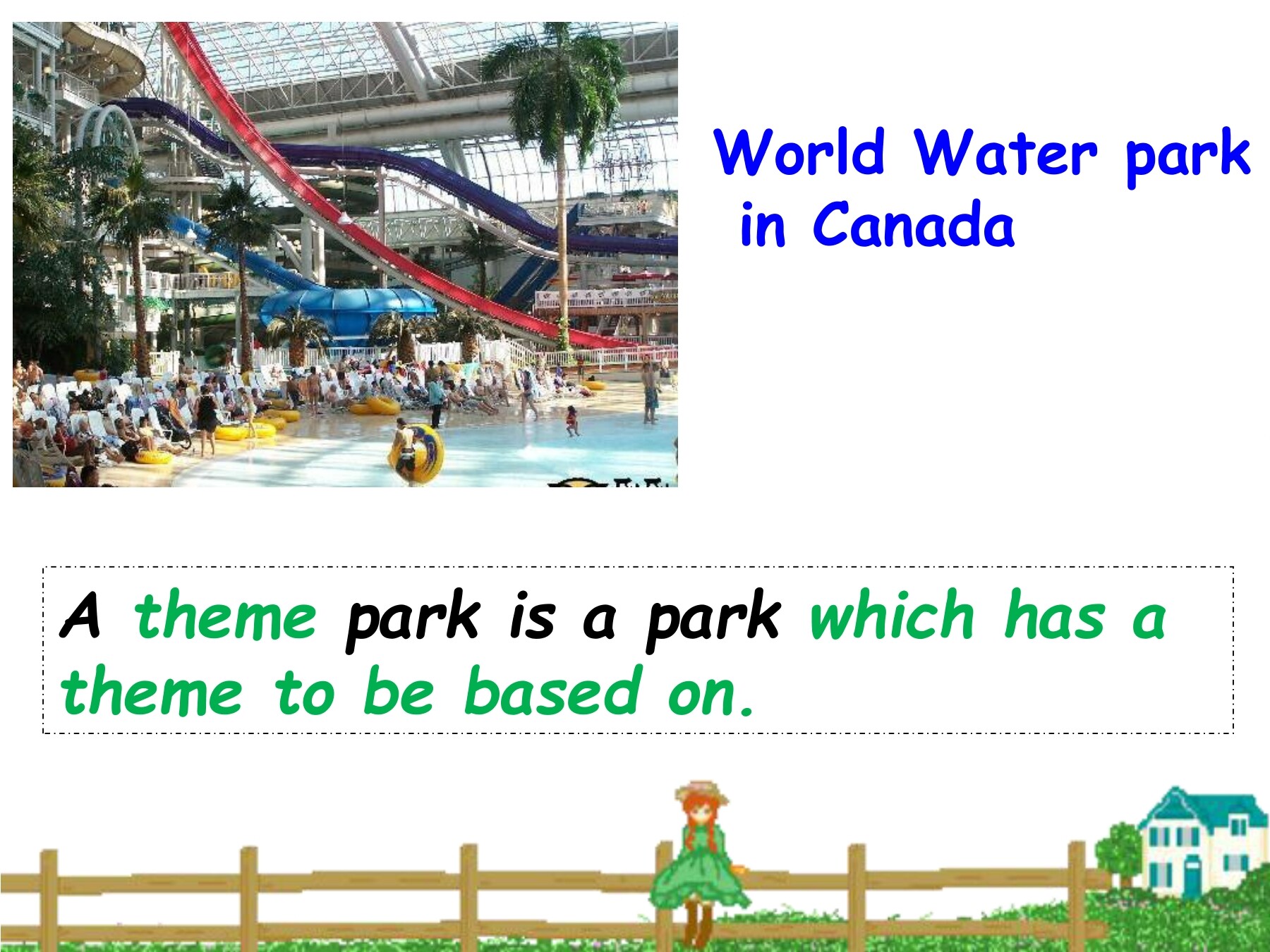 World Water park in Canada

A theme park is a park which has a theme to be based on.